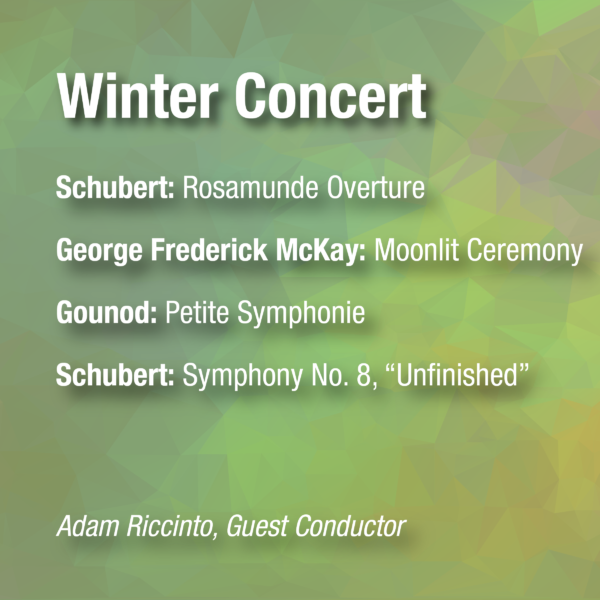 Winter Concert

Schubert: Rosamunde Overture

George Frederick McKay: Moonlit Ceremony

Gounod: Petite Symphonie

Schubert: Symphony No. 8, “Unfinished”

Adam Riccinto, Guest Conductor